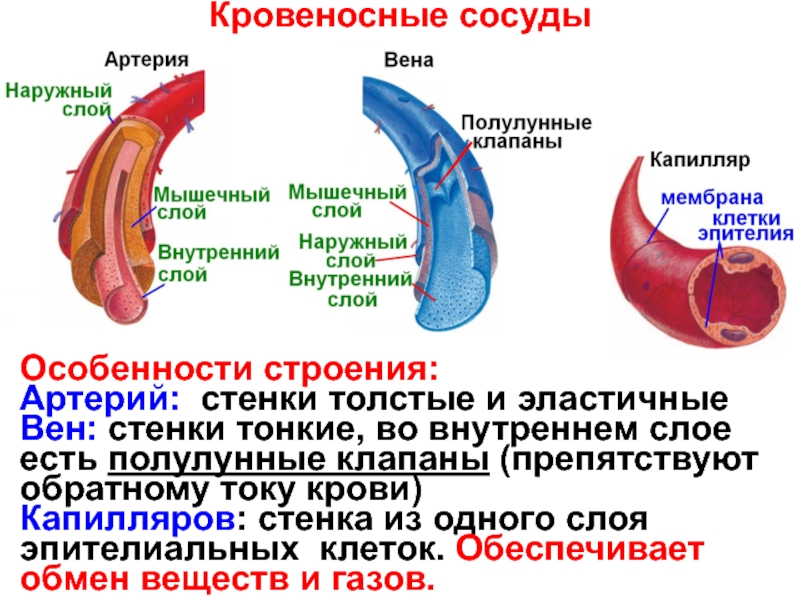 Кровеносные сосуды

Артерия
Наружный слой
Мышечный слой
Внутренний слой

Вена
Полулунные клапаны
Мышечный слой
Наружный слой
Внутренний слой

Капилляр
мембрана
клетки эпителия

Особенности строения:
Артерий: стенки толстые и эластичные
Вен: стенки тонкие, во внутреннем слое есть полулунные клапаны (препятствуют обратному току крови)
Капилляров: стенка из одного слоя эпителиальных клеток. Обеспечивает обмен веществ и газов.